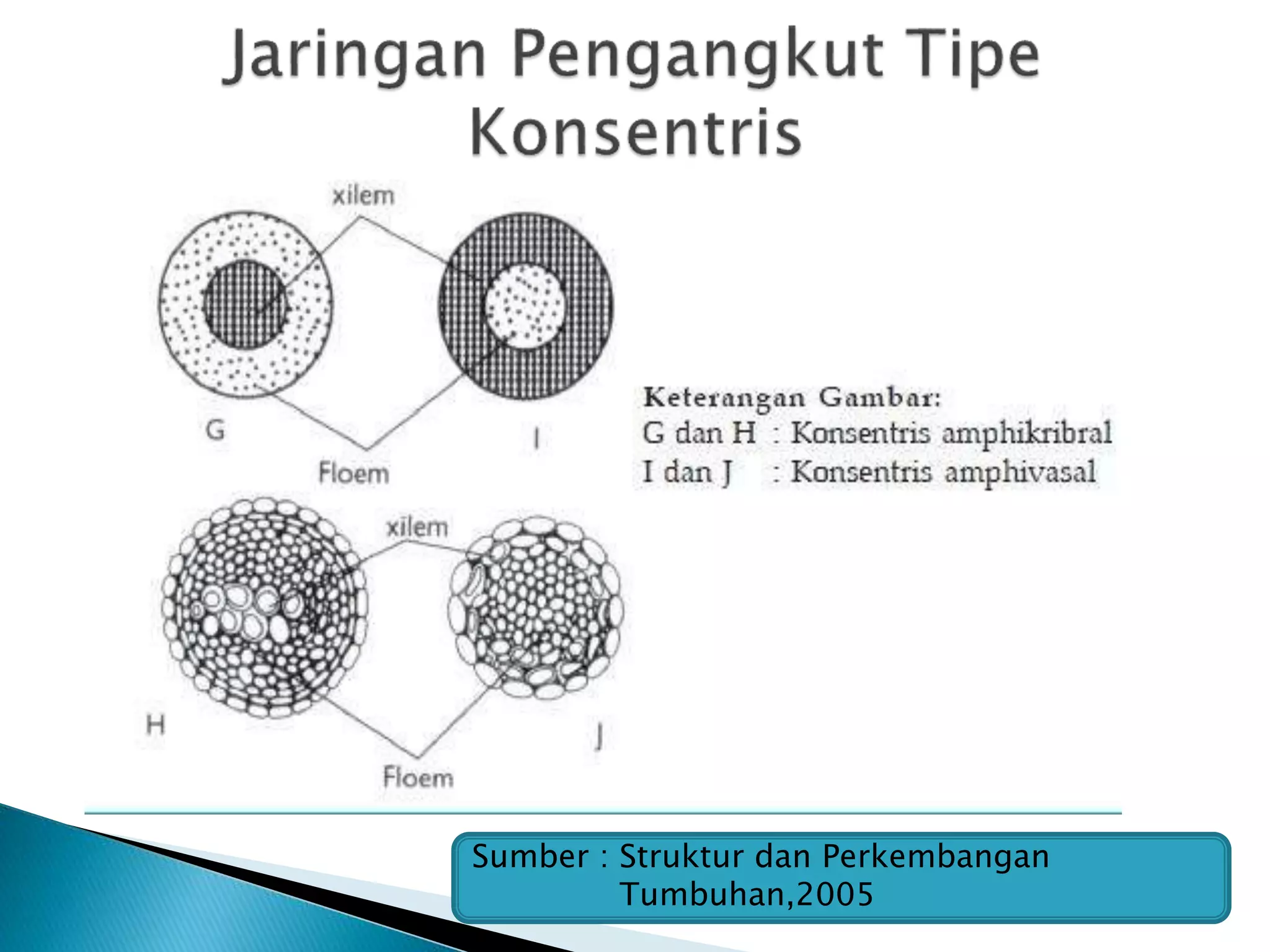 Jaringan Pengangkut Tipe Konsentris

xilem

G

I

Floem

xilem

H

J

Floem

Keterangan Gambar:
G dan H : Konsentris amphikribral
I dan J : Konsentris amphivasal

Sumber : Struktur dan Perkembangan Tumbuhan,2005